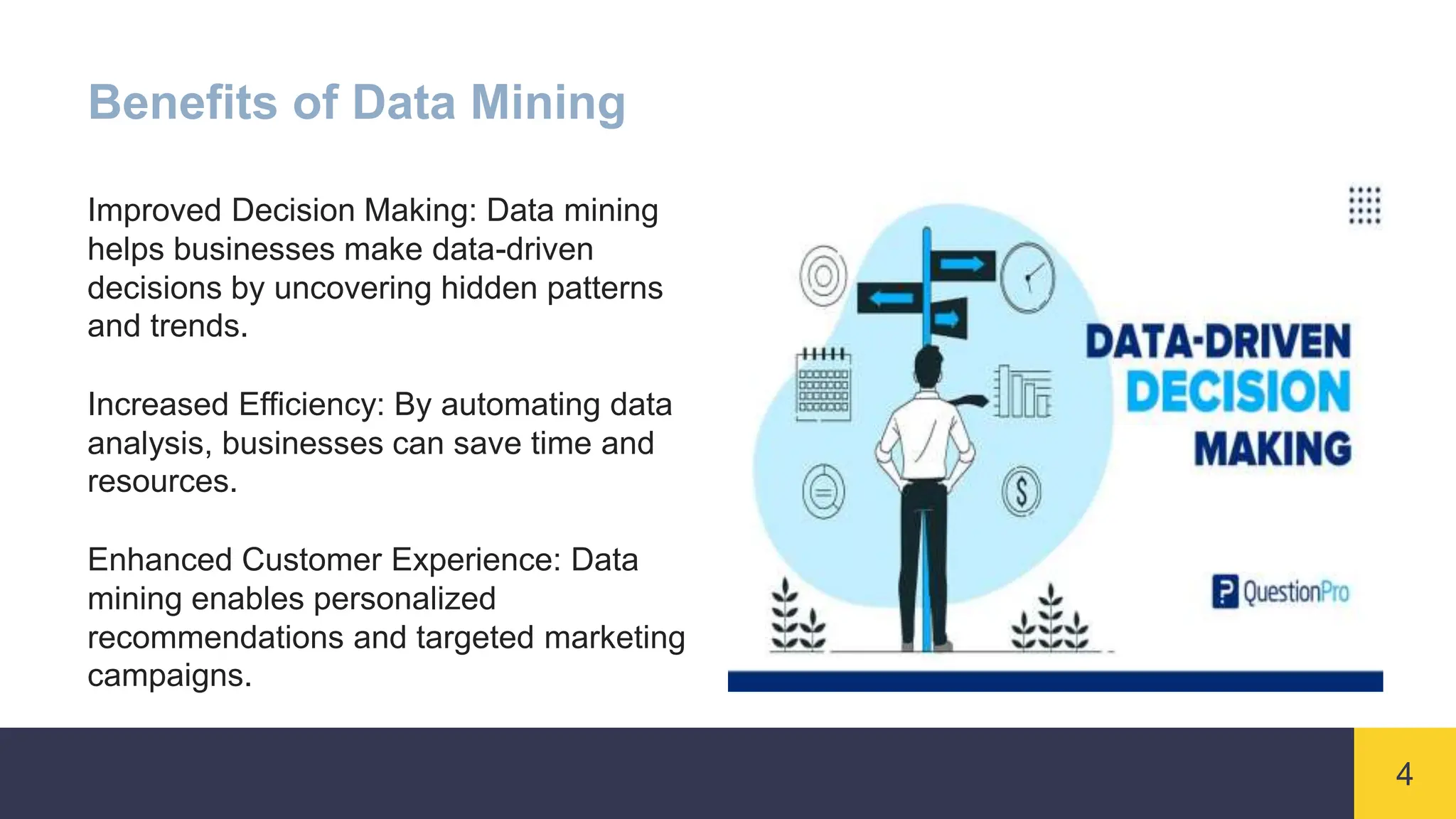 Benefits of Data Mining

Improved Decision Making: Data mining helps businesses make data-driven decisions by uncovering hidden patterns and trends.

Increased Efficiency: By automating data analysis, businesses can save time and resources.

Enhanced Customer Experience: Data mining enables personalized recommendations and targeted marketing campaigns.

DATA-DRIVEN DECISION MAKING

QuestionPro

4